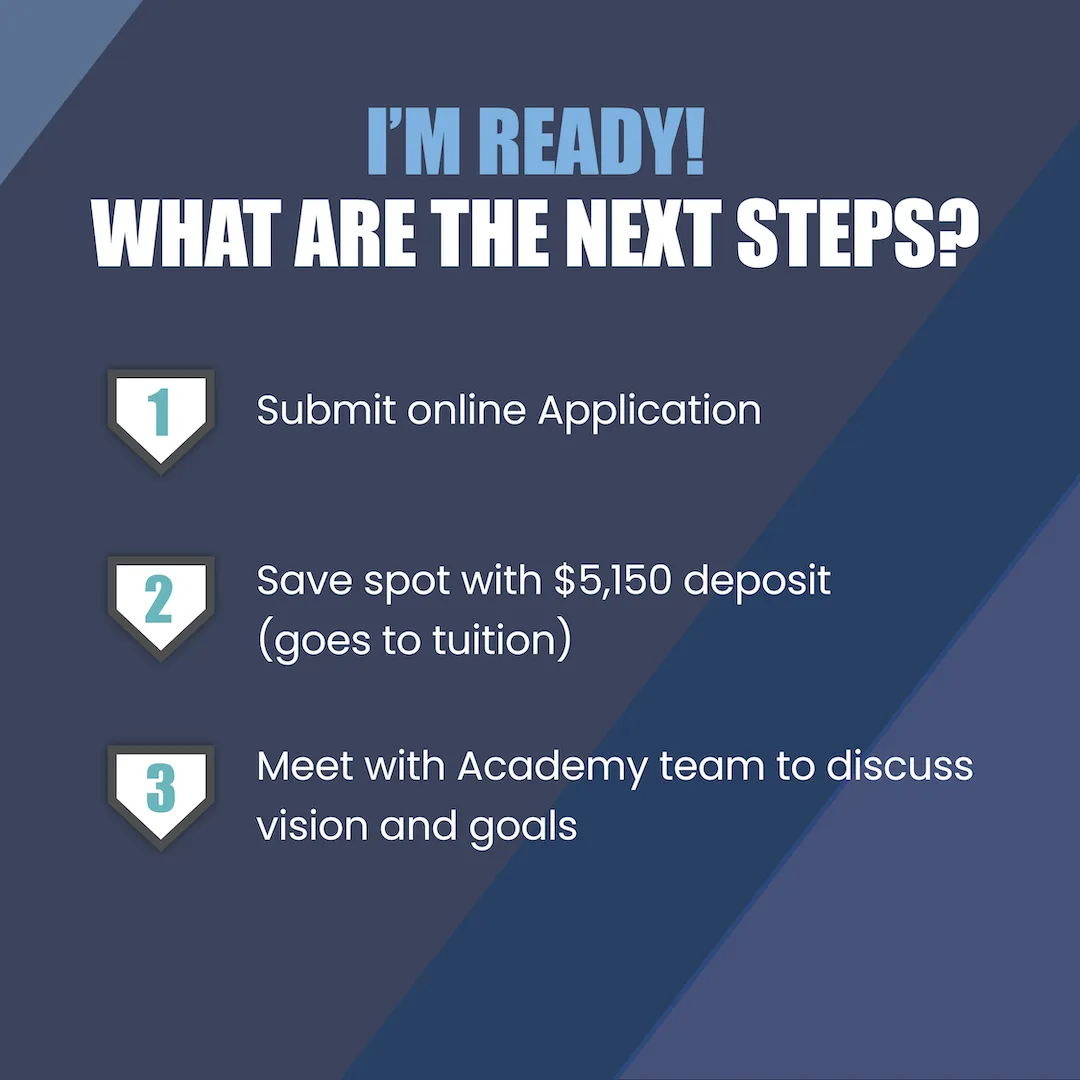 I'M READY!
WHAT ARE THE NEXT STEPS?

1 Submit online Application

2 Save spot with \$5,150 deposit (goes to tuition)

3 Meet with Academy team to discuss vision and goals